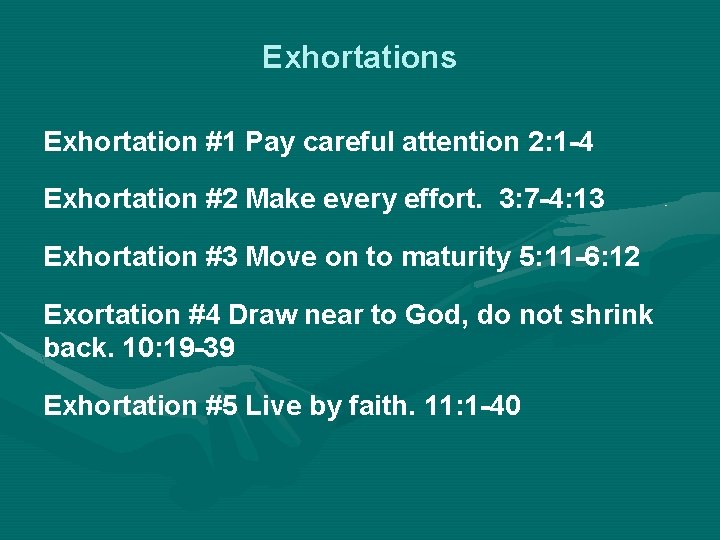 Exhortations

Exhortation #1 Pay careful attention 2:1-4

Exhortation #2 Make every effort. 3:7-4:13

Exhortation #3 Move on to maturity 5:11-6:12

Exortation #4 Draw near to God, do not shrink back. 10:19-39

Exhortation #5 Live by faith. 11:1-40